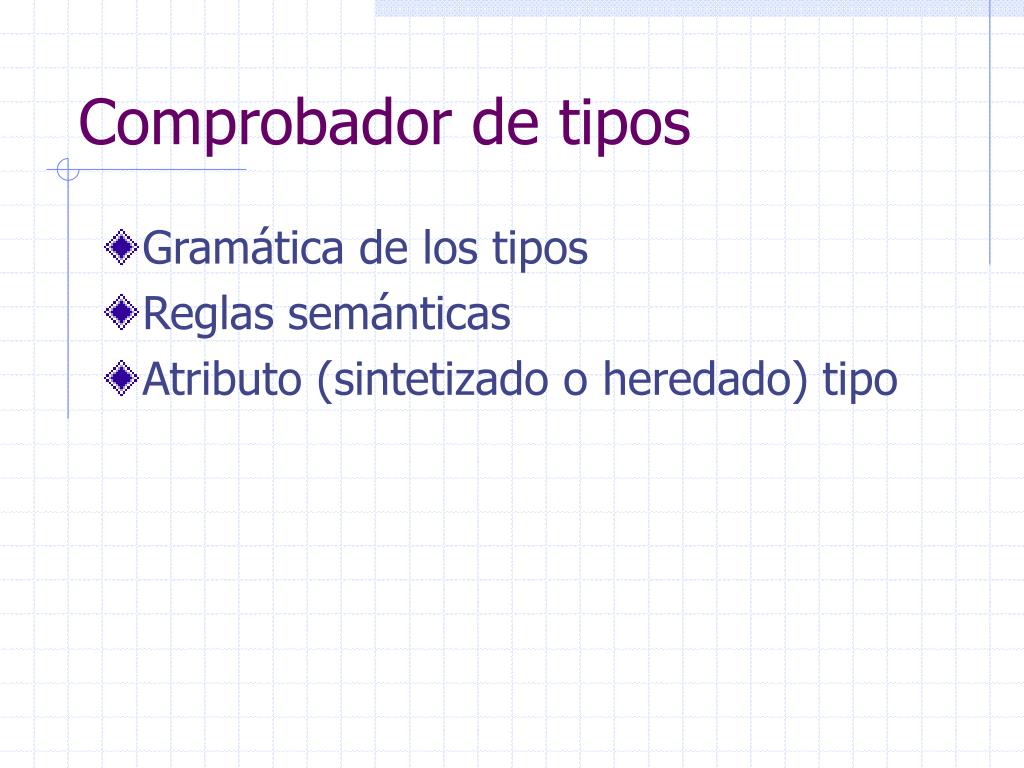 Comprobador de tipos

Gramática de los tipos
Reglas semánticas
Atributo (sintetizado o heredado) tipo